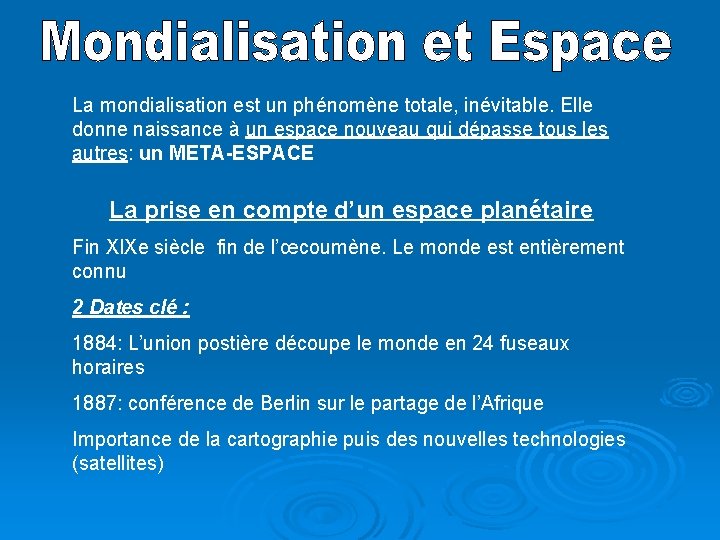 Mondialisation et Espace

La mondialisation est un phénomène totale, inévitable. Elle donne naissance à un espace nouveau qui dépasse tous les autres: un META-ESPACE

La prise en compte d'un espace planétaire

Fin XIXe siècle fin de l'œcoumène. Le monde est entièrement connu

2 Dates clé :

1884: L'union postière découpe le monde en 24 fuseaux horaires

1887: conférence de Berlin sur le partage de l'Afrique

Importance de la cartographie puis des nouvelles technologies (satellites)